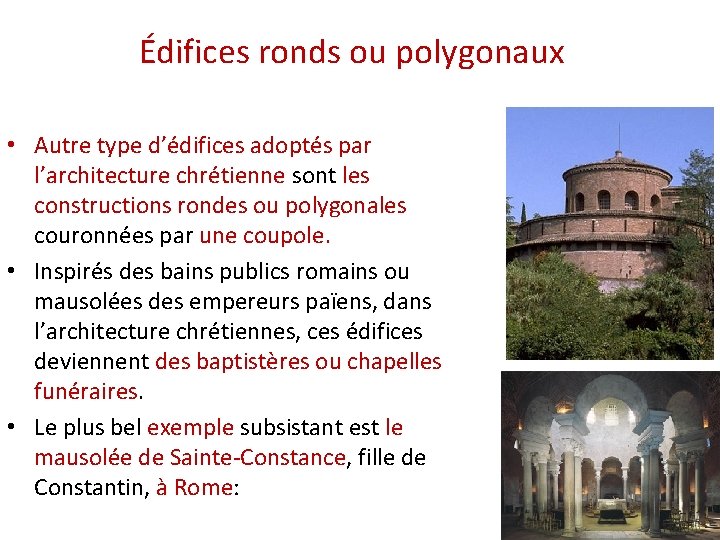 Édifices ronds ou polygonaux

• Autre type d'édifices adoptés par l'architecture chrétienne sont les constructions rondes ou polygonales couronnées par une coupole.

• Inspirés des bains publics romains ou mausolées des empereurs païens, dans l'architecture chrétiennes, ces édifices deviennent des baptistères ou chapelles funéraires.

• Le plus bel exemple subsistant est le mausolée de Sainte-Constance, fille de Constantin, à Rome: